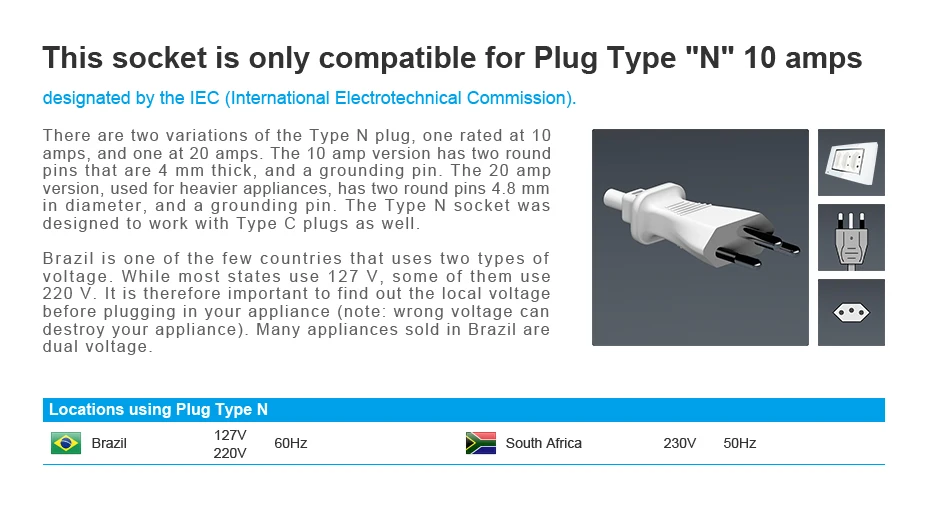 This socket is only compatible for Plug Type "N" 10 amps

designated by the IEC (International Electrotechnical Commission).

There are two variations of the Type N plug, one rated at 10 amps, and one at 20 amps. The 10 amp version has two round pins that are 4 mm thick, and a grounding pin. The 20 amp version, used for heavier appliances, has two round pins 4.8 mm in diameter, and a grounding pin. The Type N socket was designed to work with Type C plugs as well.

Brazil is one of the few countries that uses two types of voltage. While most states use 127 V, some of them use 220 V. It is therefore important to find out the local voltage before plugging in your appliance (note: wrong voltage can destroy your appliance). Many appliances sold in Brazil are dual voltage.

Locations using Plug Type N

| Brazil | 127V 220V | 60Hz | South Africa | 230V | 50Hz |
|---|---|---|---|---|---|